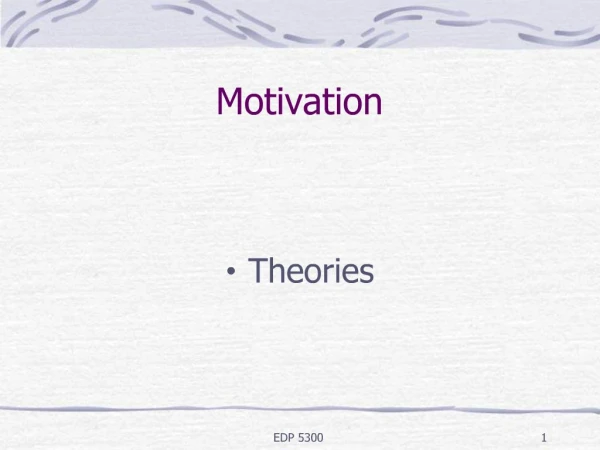 Motivation

• Theories

EDP 5300

1